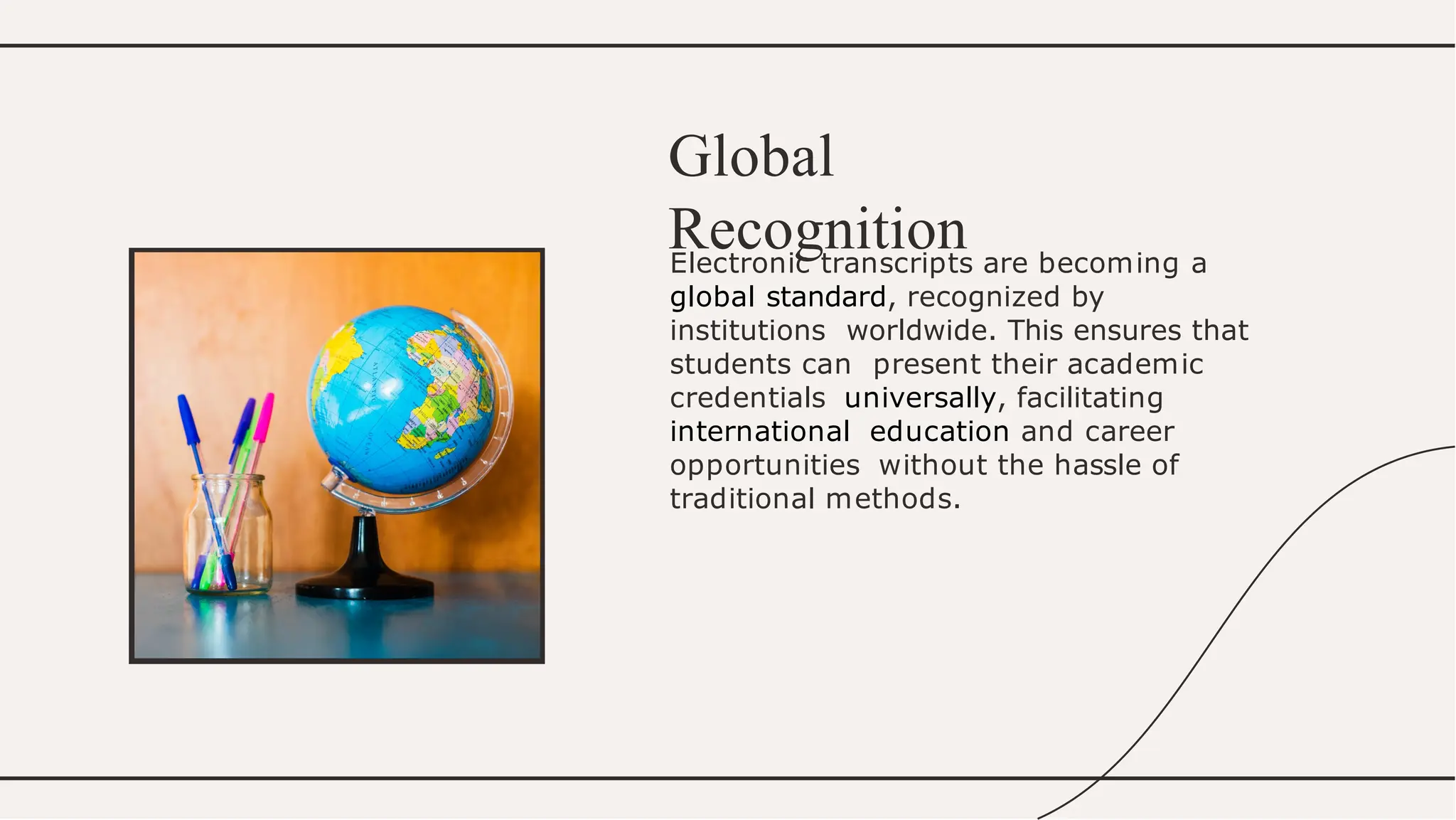 Global Recognition

Electronic transcripts are becoming a global standard, recognized by institutions worldwide. This ensures that students can present their academic credentials universally, facilitating international education and career opportunities without the hassle of traditional methods.